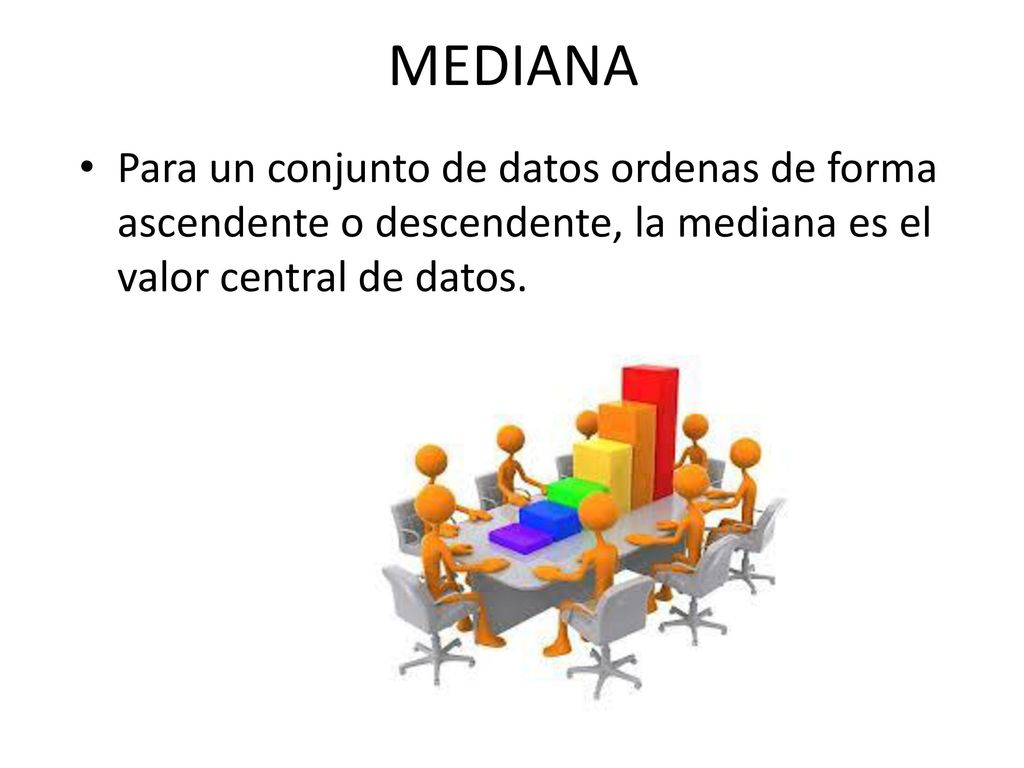 MEDIANA

• Para un conjunto de datos ordenas de forma ascendente o descendente, la mediana es el valor central de datos.